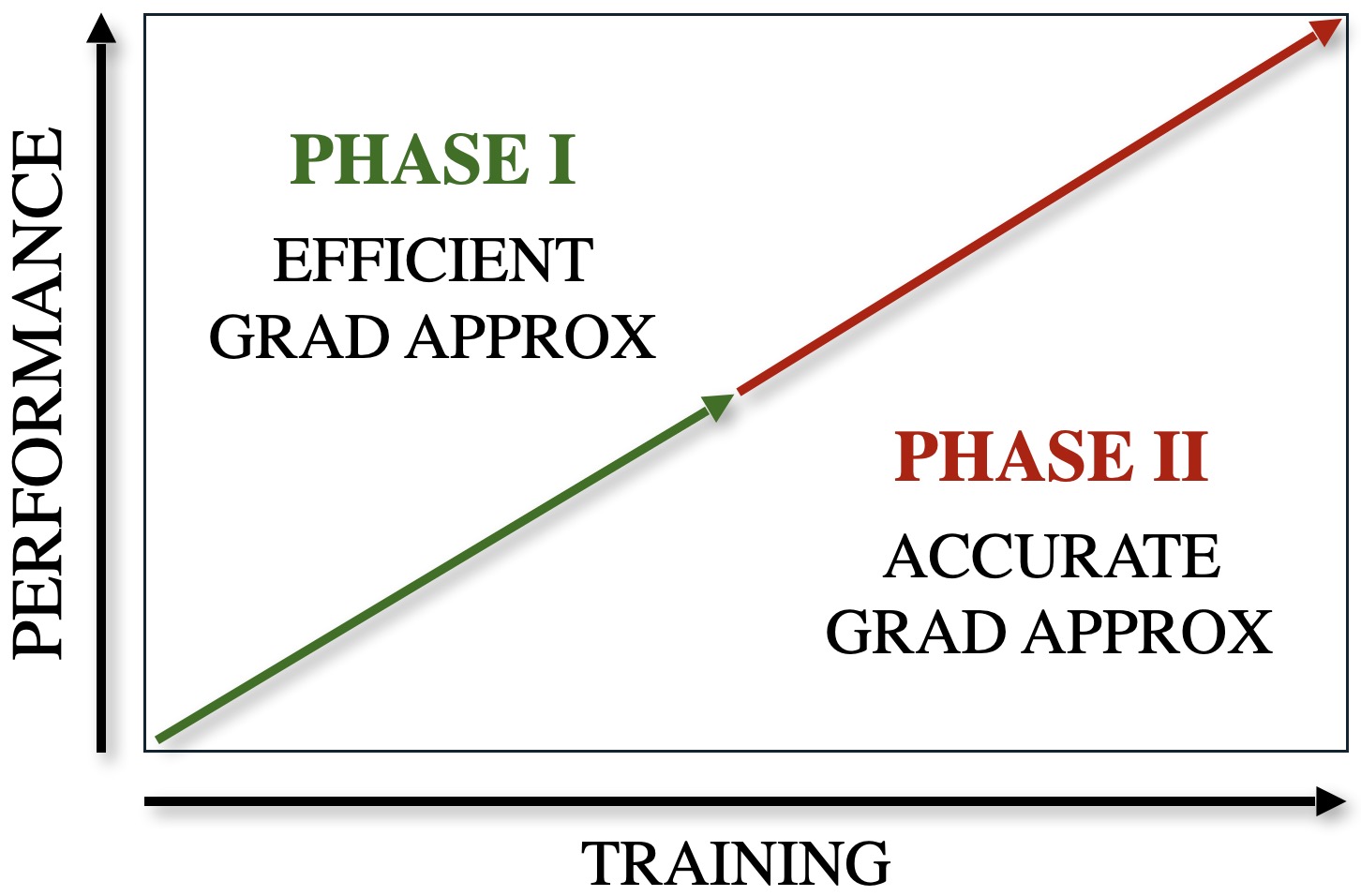 PERFORMANCE

PHASE I

EFFICIENT
GRAD APPROX

PHASE II

ACCURATE
GRAD APPROX

TRAINING